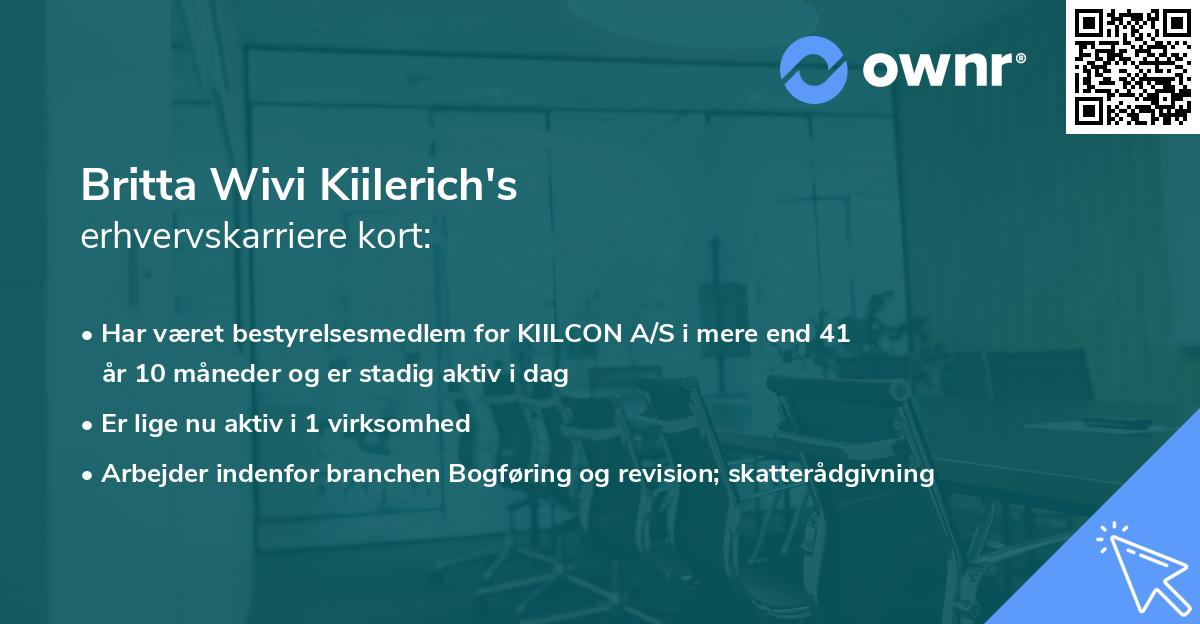 ownr®

Britta Wivi Kiilerich's
erhvervskarriere kort:

• Har været bestyrelsesmedlem for KIILCON A/S i mere end 41 år 10 måneder og er stadig aktiv i dag
• Er lige nu aktiv i 1 virksomhed
• Arbejder indenfor branchen Bogføring og revision; skatterådgivning